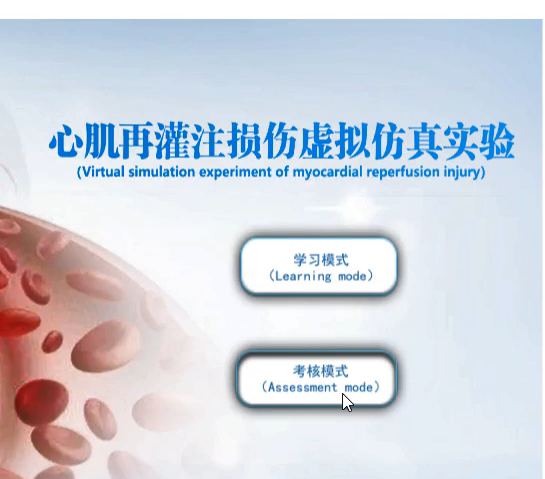 心肌再灌注损伤虚拟仿真实验
(Virtual simulation experiment of myocardial reperfusion injury)

学习模式
（Learning mode）

考核模式
（Assessment mode）